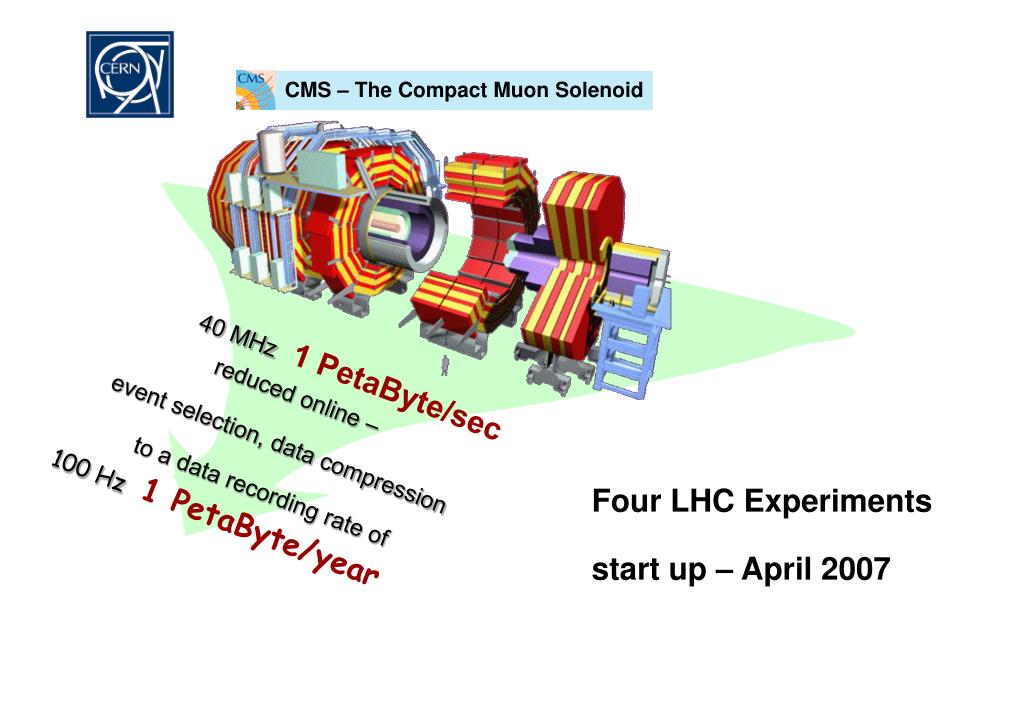 CERN

CMS

CMS – The Compact Muon Solenoid

40 MHz 1 PetaByte/sec

reduced online –

event selection, data compression

to a data recording rate of

100 Hz 1 PetaByte/year

Four LHC Experiments

start up – April 2007